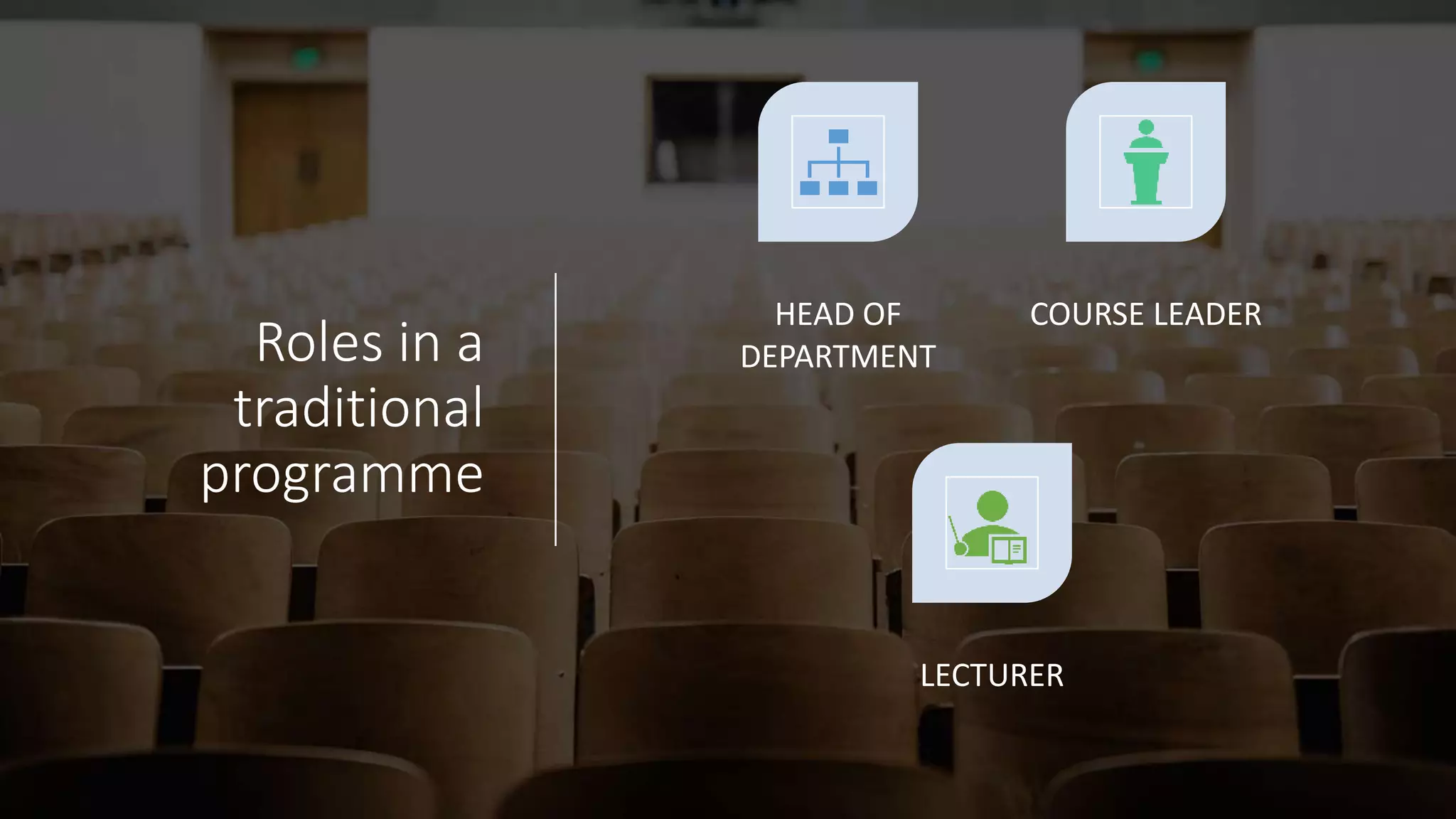 Roles in a traditional programme

HEAD OF DEPARTMENT

COURSE LEADER

LECTURER